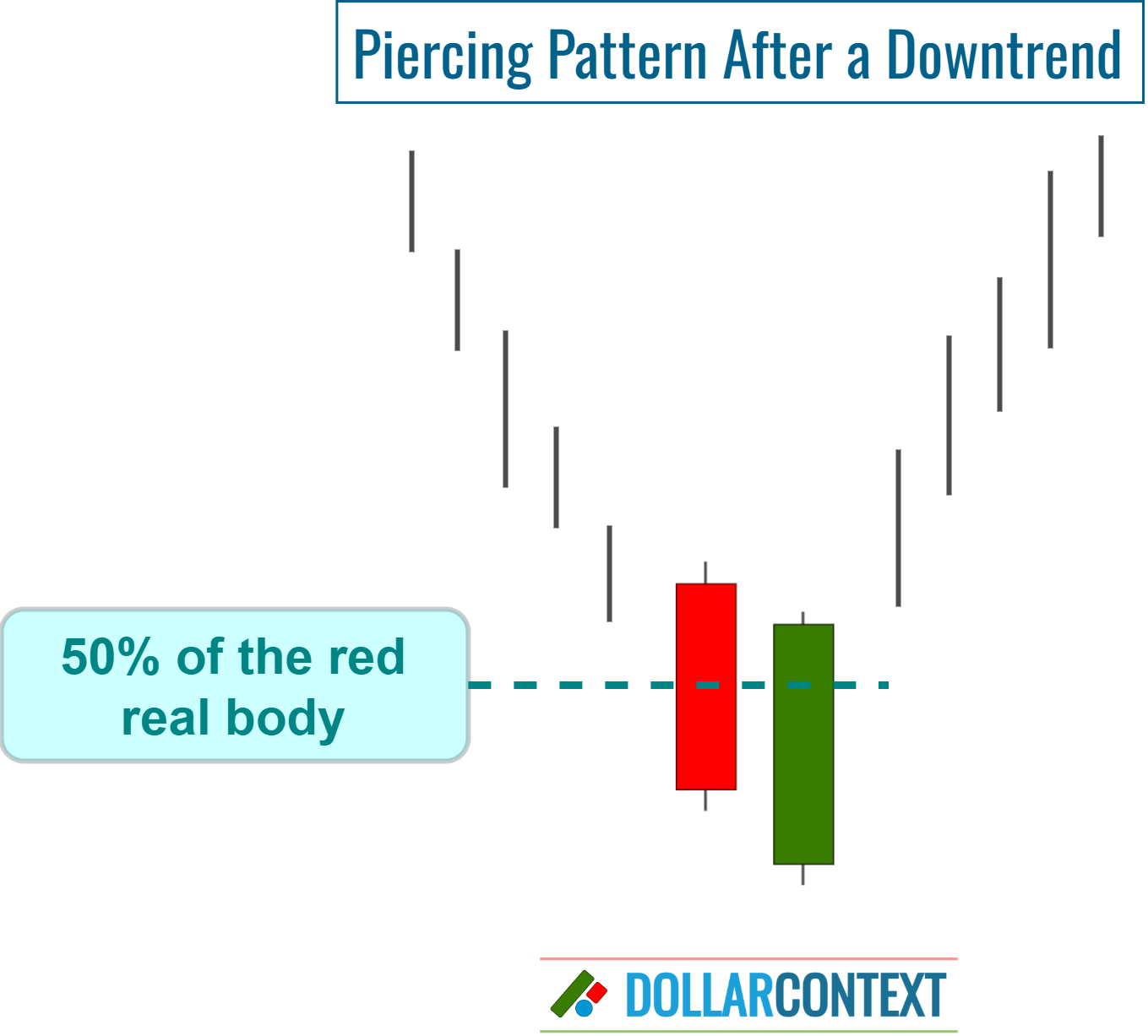 Piercing Pattern After a Downtrend

50% of the red real body

DOLLARCONTEXT